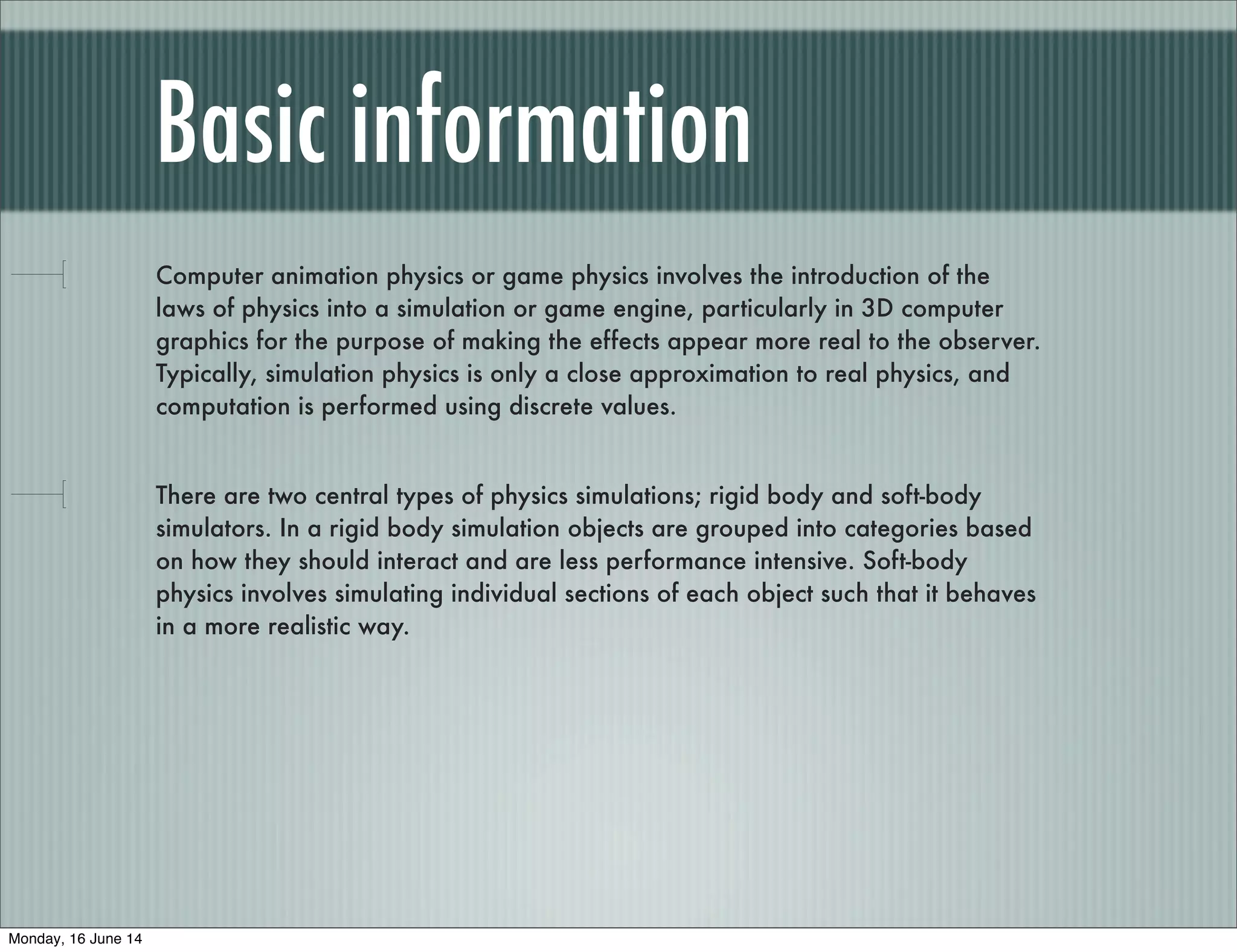 Basic information

Computer animation physics or game physics involves the introduction of the laws of physics into a simulation or game engine, particularly in 3D computer graphics for the purpose of making the effects appear more real to the observer. Typically, simulation physics is only a close approximation to real physics, and computation is performed using discrete values.

There are two central types of physics simulations; rigid body and soft-body simulators. In a rigid body simulation objects are grouped into categories based on how they should interact and are less performance intensive. Soft-body physics involves simulating individual sections of each object such that it behaves in a more realistic way.

Monday, 16 June 14